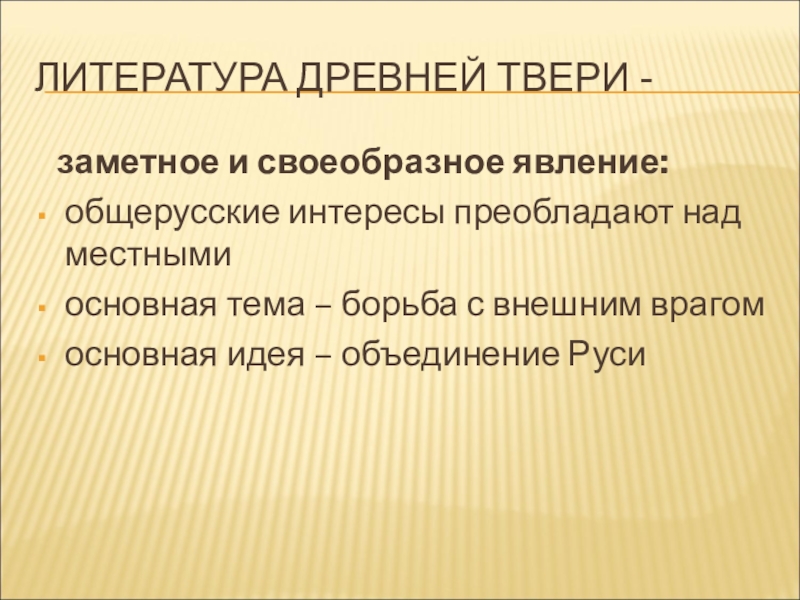 ЛИТЕРАТУРА ДРЕВНЕЙ ТВЕРИ -

заметное и своеобразное явление:

- общерусские интересы преобладают над местными
- основная тема – борьба с внешним врагом
- основная идея – объединение Руси